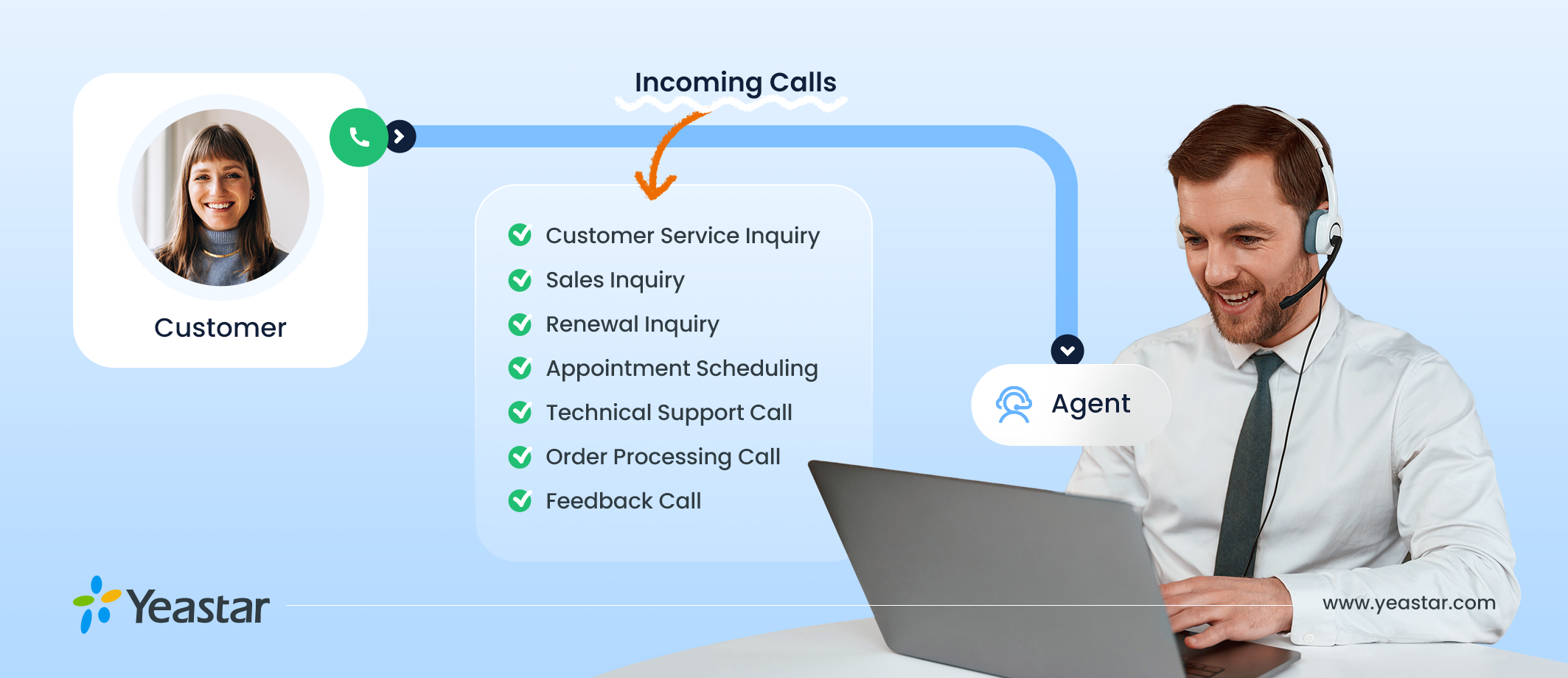 Customer

Incoming Calls

Customer Service Inquiry
Sales Inquiry
Renewal Inquiry
Appointment Scheduling
Technical Support Call
Order Processing Call
Feedback Call

Agent

Yeastar

www.yeastar.com